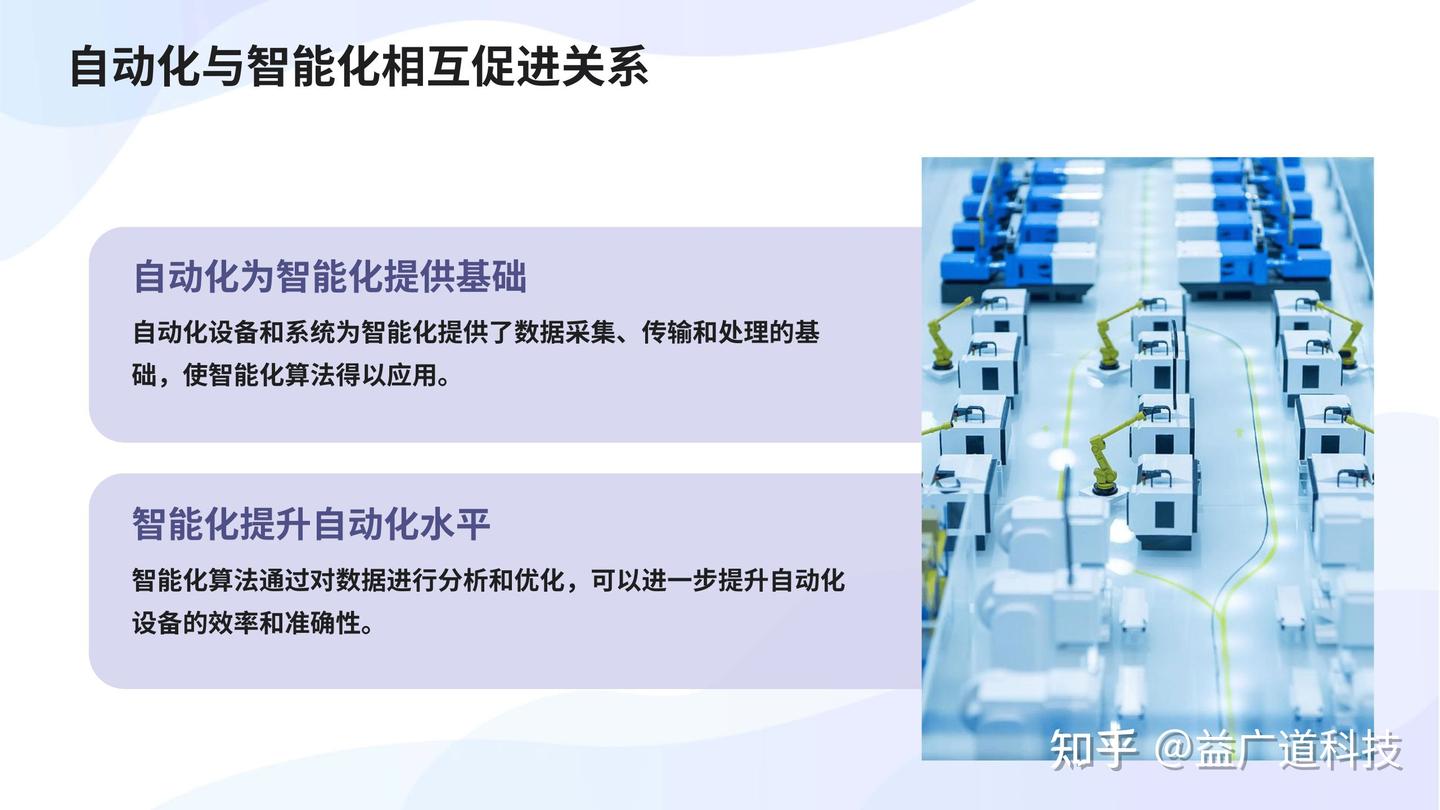 自动化与智能化相互促进关系

自动化为智能化提供基础

自动化设备和系统为智能化提供了数据采集、传输和处理的基础，使智能化算法得以应用。

智能化提升自动化水平

智能化算法通过对数据进行分析和优化，可以进一步提升自动化设备的效率和准确性。

知乎 @益广道科技